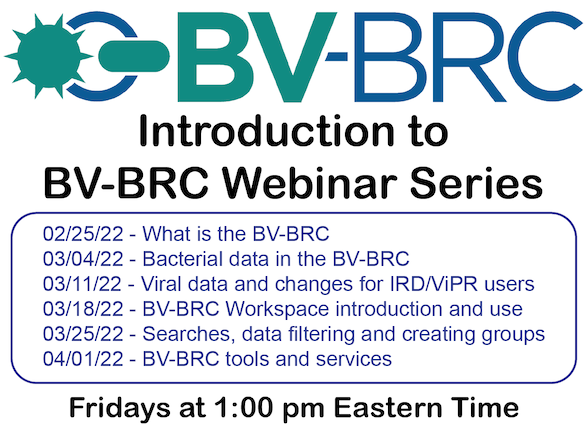 BV-BRC

Introduction to BV-BRC Webinar Series

02/25/22 - What is the BV-BRC
03/04/22 - Bacterial data in the BV-BRC
03/11/22 - Viral data and changes for IRD/ViPR users
03/18/22 - BV-BRC Workspace introduction and use
03/25/22 - Searches, data filtering and creating groups
04/01/22 - BV-BRC tools and services

Fridays at 1:00 pm Eastern Time